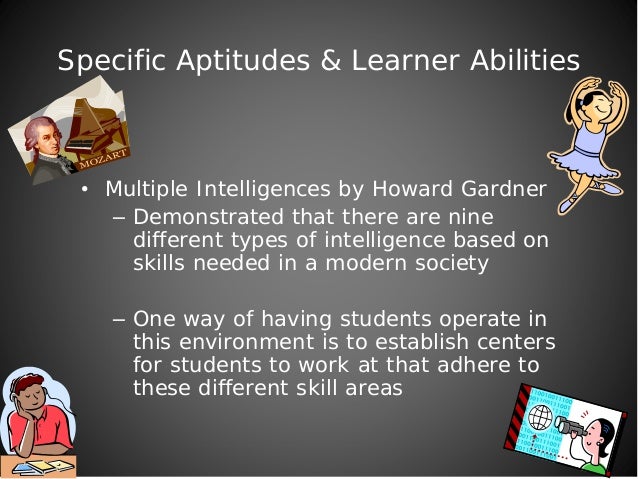 Specific Aptitudes & Learner Abilities

MOZART

• Multiple Intelligences by Howard Gardner
– Demonstrated that there are nine different types of intelligence based on skills needed in a modern society

– One way of having students operate in this environment is to establish centers for students to work at that adhere to these different skill areas